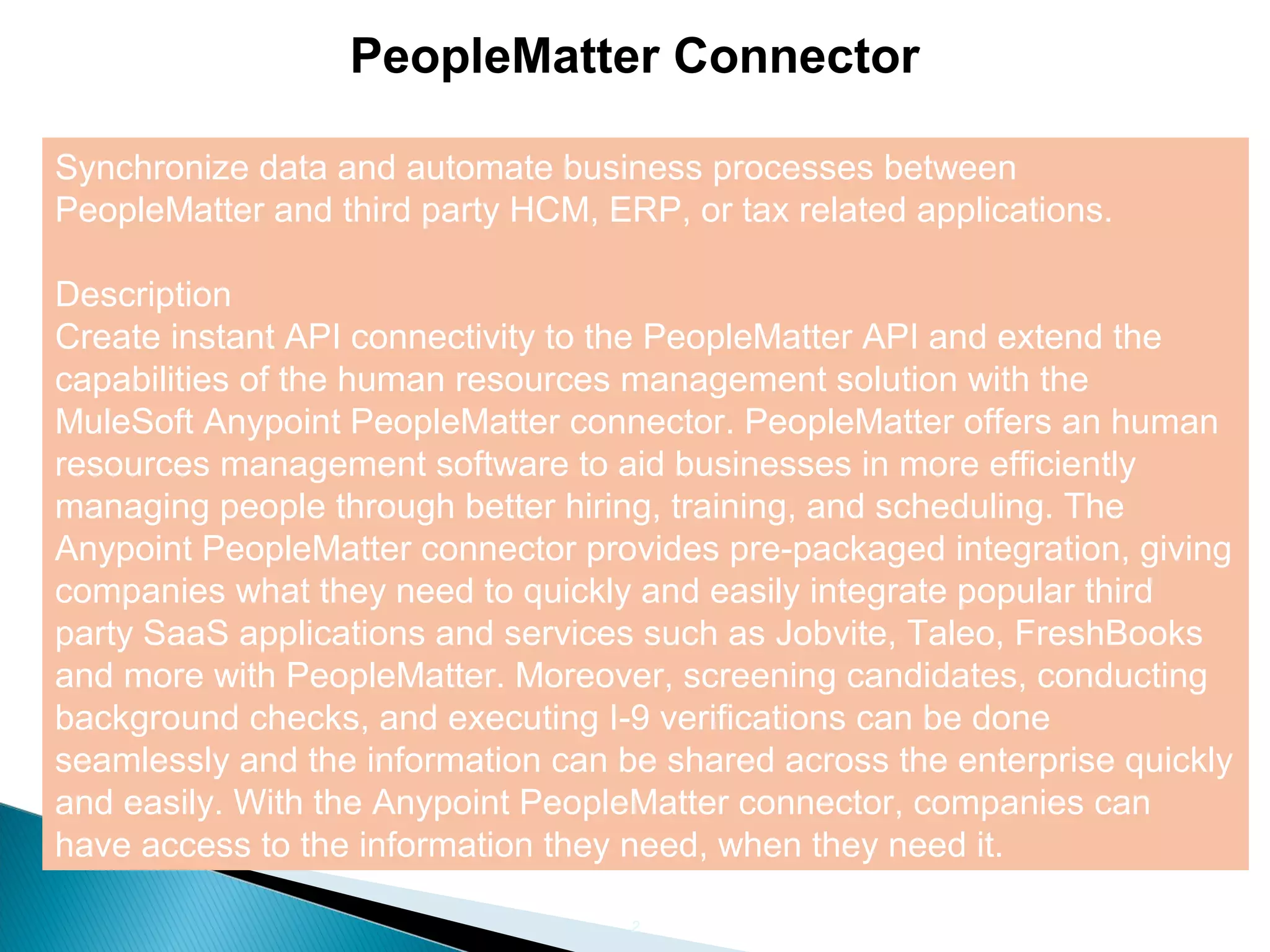 PeopleMatter Connector

Synchronize data and automate business processes between PeopleMatter and third party HCM, ERP, or tax related applications.

Description
Create instant API connectivity to the PeopleMatter API and extend the capabilities of the human resources management solution with the MuleSoft Anypoint PeopleMatter connector. PeopleMatter offers an human resources management software to aid businesses in more efficiently managing people through better hiring, training, and scheduling. The Anypoint PeopleMatter connector provides pre-packaged integration, giving companies what they need to quickly and easily integrate popular third party SaaS applications and services such as Jobvite, Taleo, FreshBooks and more with PeopleMatter. Moreover, screening candidates, conducting background checks, and executing I-9 verifications can be done seamlessly and the information can be shared across the enterprise quickly and easily. With the Anypoint PeopleMatter connector, companies can have access to the information they need, when they need it.

2